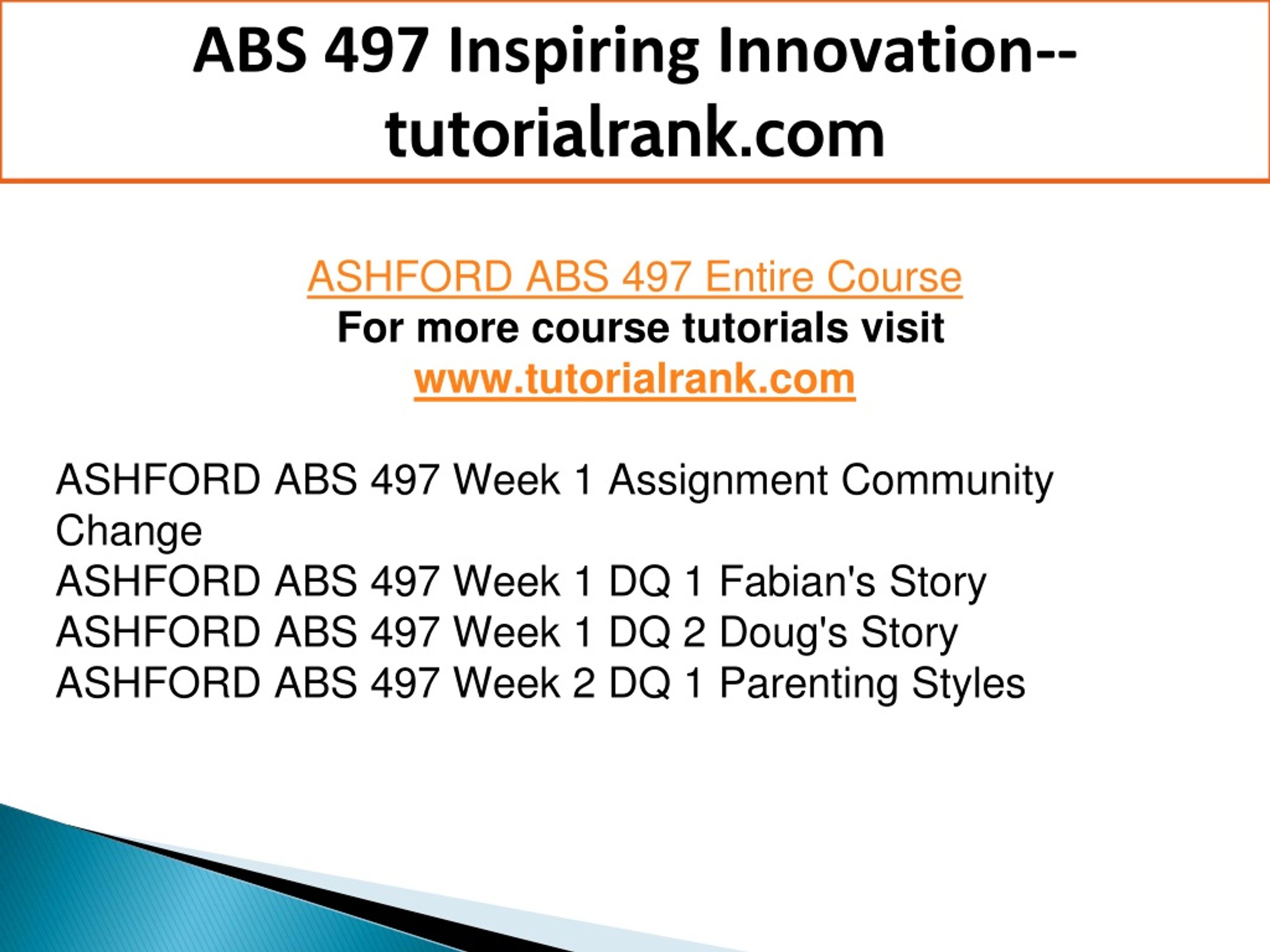 ABS 497 Inspiring Innovation--tutorialrank.com

ASHFORD ABS 497 Entire Course
For more course tutorials visit
www.tutorialrank.com

ASHFORD ABS 497 Week 1 Assignment Community Change
ASHFORD ABS 497 Week 1 DQ 1 Fabian's Story
ASHFORD ABS 497 Week 1 DQ 2 Doug's Story
ASHFORD ABS 497 Week 2 DQ 1 Parenting Styles